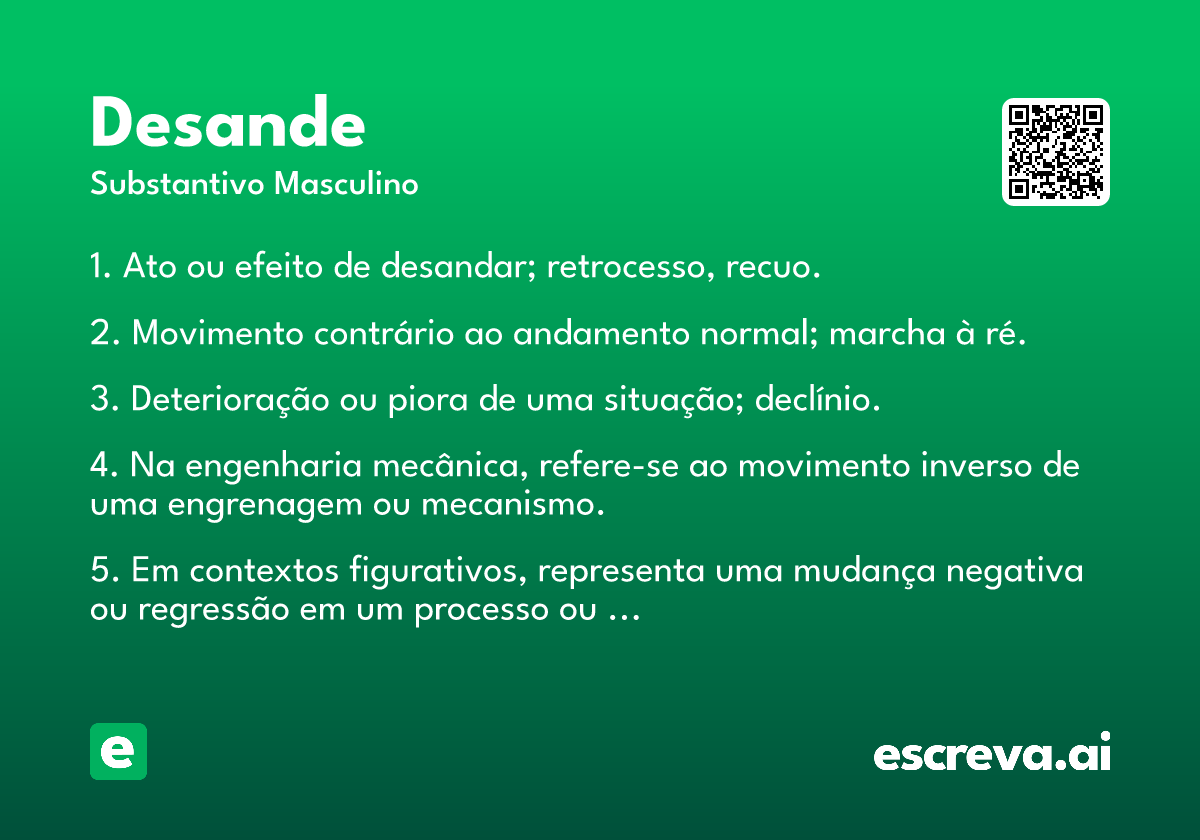 Desande

Substantivo Masculino

1. Ato ou efeito de desandar; retrocesso, recuo.

2. Movimento contrário ao andamento normal; marcha à ré.

3. Deterioração ou piora de uma situação; declínio.

4. Na engenharia mecânica, refere-se ao movimento inverso de uma engrenagem ou mecanismo.

5. Em contextos figurativos, representa uma mudança negativa ou regressão em um processo ou …

e

escreva.ai